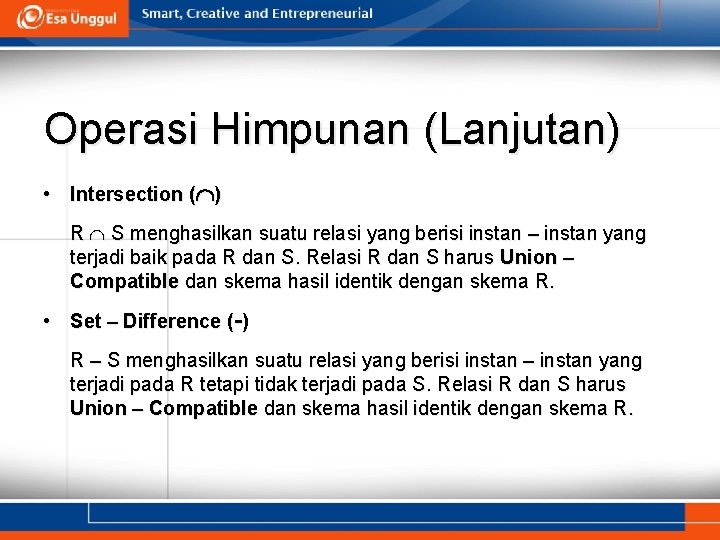 Esa Unggul Smart, Creative and Entrepreneurial

Operasi Himpunan (Lanjutan)

• Intersection ($\cap$)

R $\cap$ S menghasilkan suatu relasi yang berisi instan – instan yang terjadi baik pada R dan S. Relasi R dan S harus Union – Compatible dan skema hasil identik dengan skema R.

• Set – Difference (-)

R – S menghasilkan suatu relasi yang berisi instan – instan yang terjadi pada R tetapi tidak terjadi pada S. Relasi R dan S harus Union – Compatible dan skema hasil identik dengan skema R.